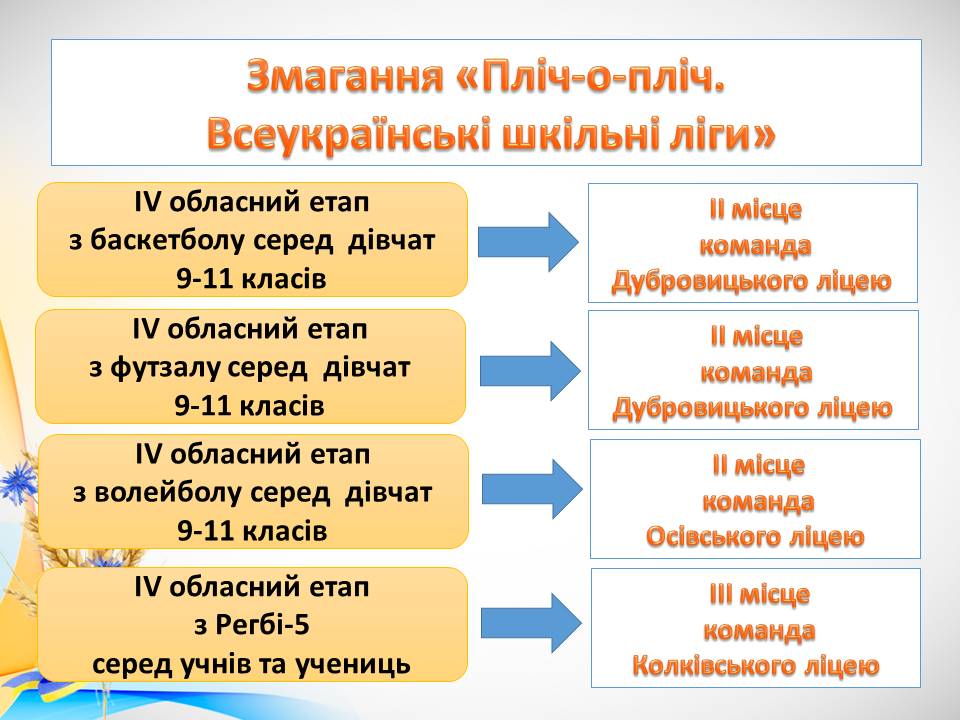 Змагання «Пліч-о-пліч. Всеукраїнські шкільні ліги»

IV обласний етап
з баскетболу серед дівчат
9-11 класів

II місце
команда
Дубровицького ліцею

IV обласний етап
з футзалу серед дівчат
9-11 класів

II місце
команда
Дубровицького ліцею

IV обласний етап
з волейболу серед дівчат
9-11 класів

II місце
команда
Осівського ліцею

IV обласний етап
з Регбі-5
серед учнів та учениць

III місце
команда
Колківського ліцею